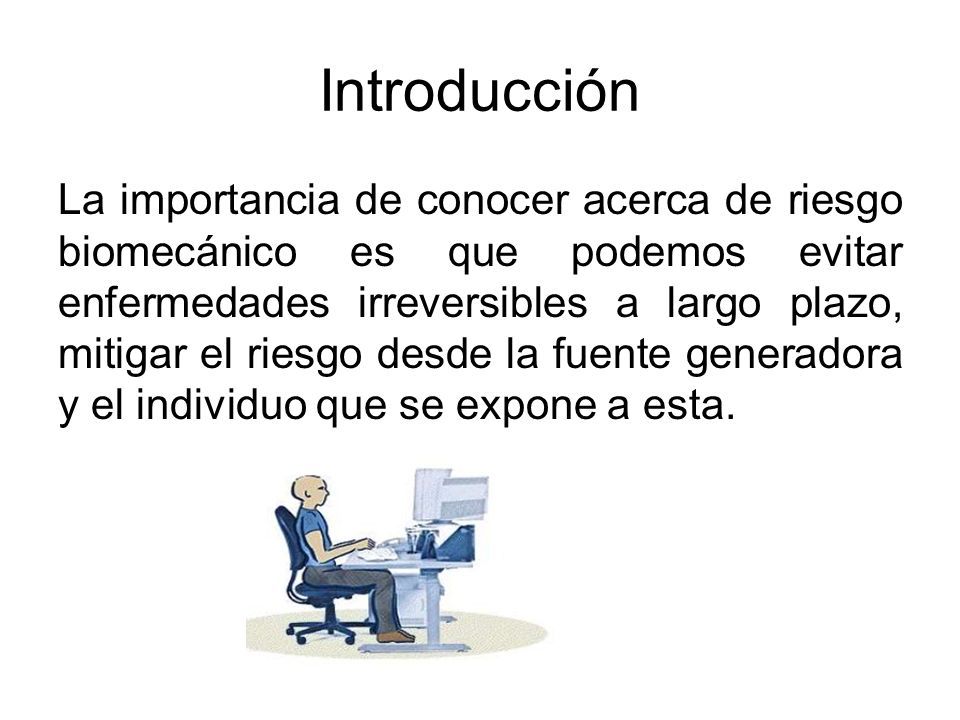 Introducción

La importancia de conocer acerca de riesgo biomecánico es que podemos evitar enfermedades irreversibles a largo plazo, mitigar el riesgo desde la fuente generadora y el individuo que se expone a esta.